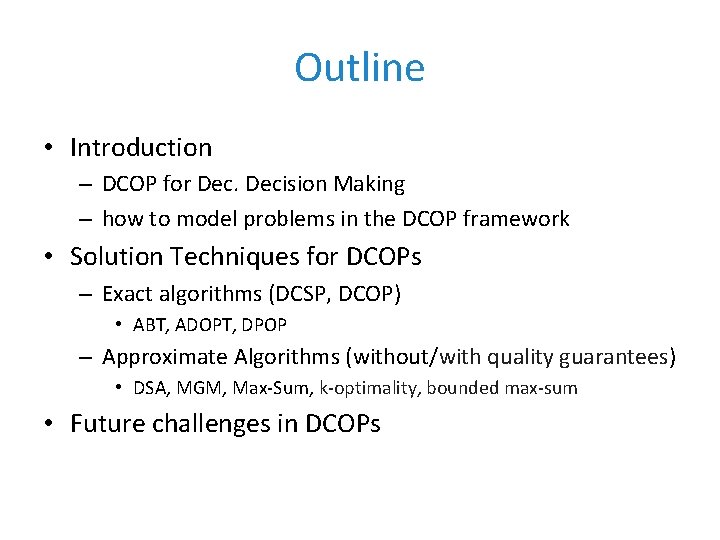 Outline

• Introduction
– DCOP for Dec. Decision Making
– how to model problems in the DCOP framework
• Solution Techniques for DCOPs
– Exact algorithms (DCSP, DCOP)
• ABT, ADOPT, DPOP
– Approximate Algorithms (without/with quality guarantees)
• DSA, MGM, Max-Sum, k-optimality, bounded max-sum
• Future challenges in DCOPs